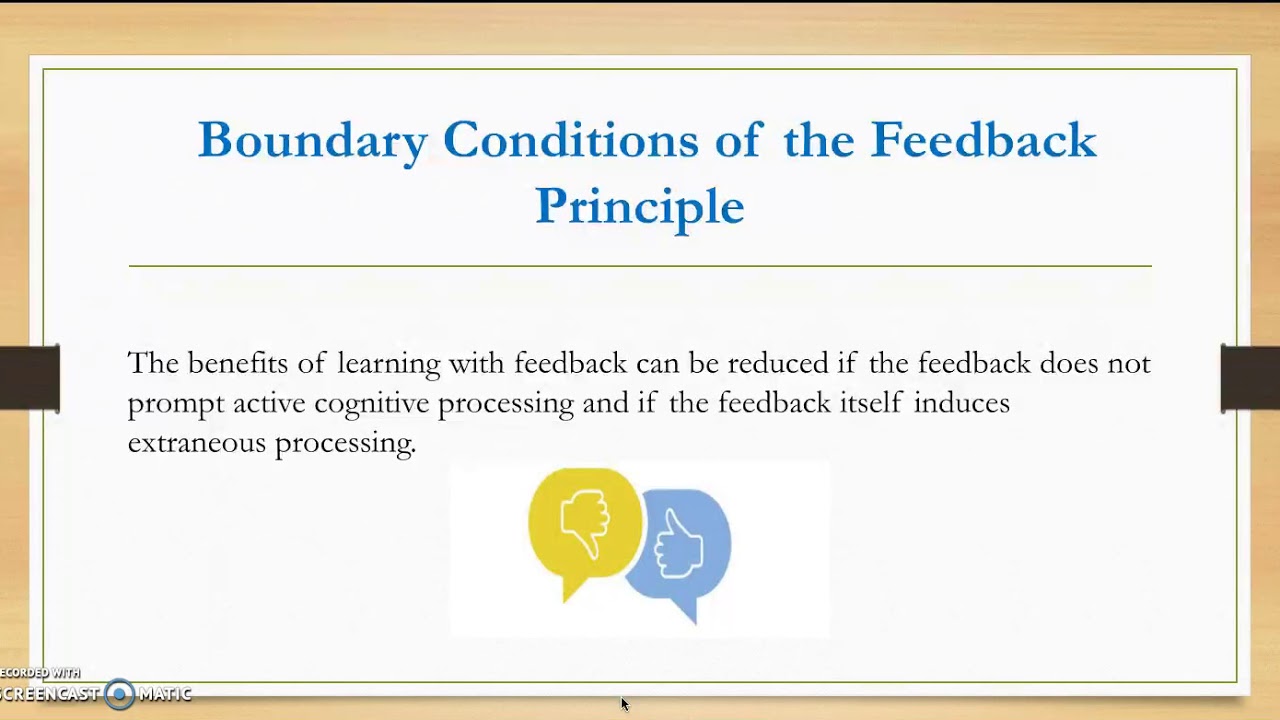 Boundary Conditions of the Feedback Principle

The benefits of learning with feedback can be reduced if the feedback does not prompt active cognitive processing and if the feedback itself induces extraneous processing.

ECORDED WITH
SCREENCAST MATIC